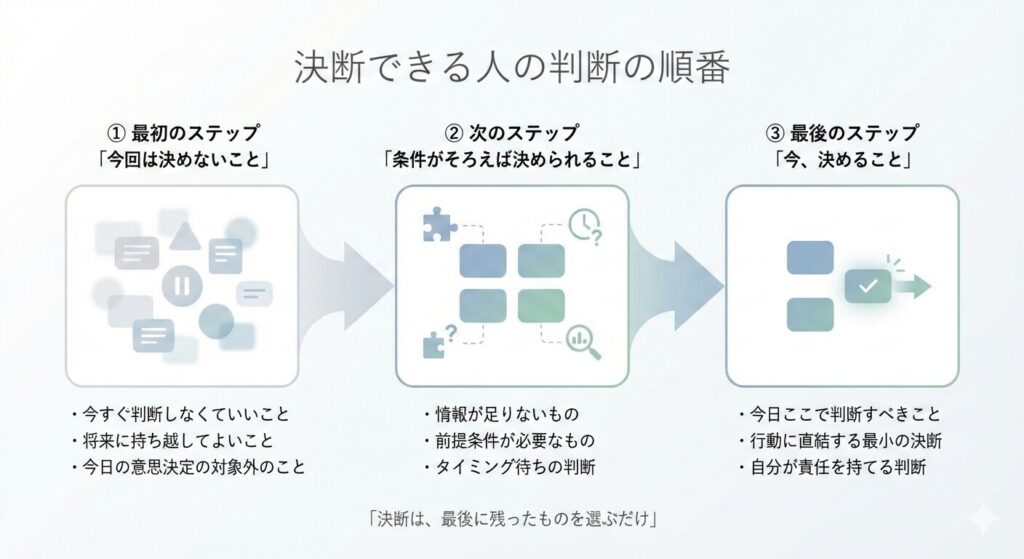 決断できる人の判断の順番

① 最初のステップ
「今回は決めないこと」

・今すぐ判断しなくていいこと
・将来に持ち越してよいこと
・今日の意思決定の対象外のこと

② 次のステップ
「条件がそろえば決められること」

・情報が足りないもの
・前提条件が必要なもの
・タイミング待ちの判断

③ 最後のステップ
「今、決めること」

・今日ここで判断すべきこと
・行動に直結する最小の決断
・自分が責任を持てる判断

「決断は、最後に残ったものを選ぶだけ」